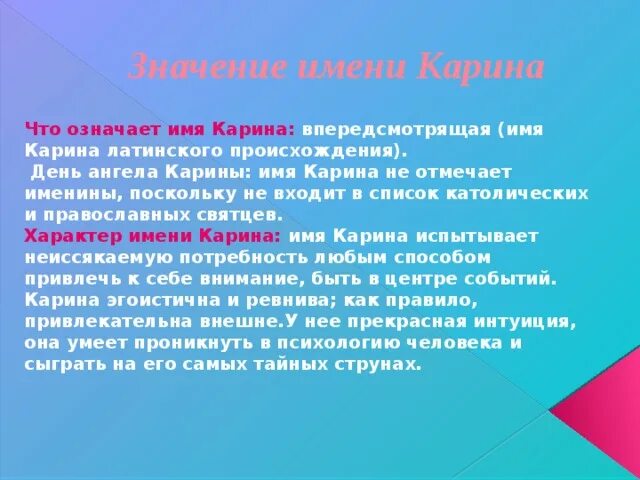 Значение имени Карина

Что означает имя Карина: впередсмотрящая (имя Карина латинского происхождения).
День ангела Карины: имя Карина не отмечает именины, поскольку не входит в список католических и православных святцев.
Характер имени Карина: имя Карина испытывает неиссякаемую потребность любым способом привлечь к себе внимание, быть в центре событий. Карина эгоистична и ревнива; как правило, привлекательна внешне.У нее прекрасная интуиция, она умеет проникнуть в психологию человека и сыграть на его самых тайных струнах.